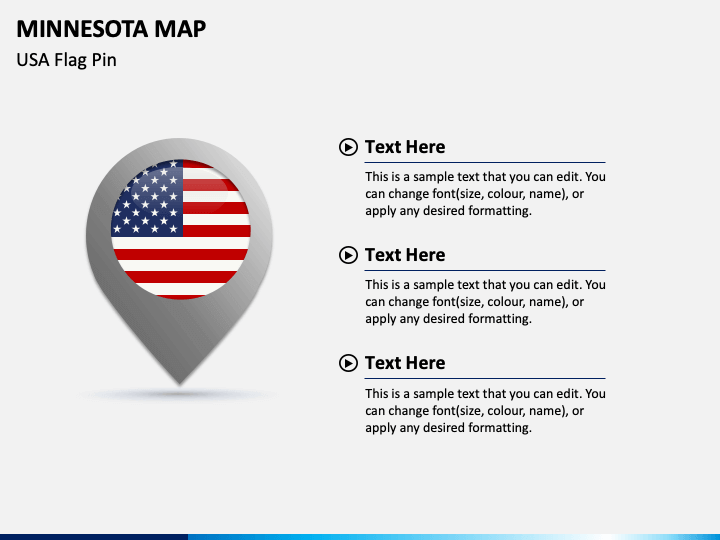 MINNESOTA MAP
USA Flag Pin

Text Here

This is a sample text that you can edit. You can change font(size, colour, name), or apply any desired formatting.

Text Here

This is a sample text that you can edit. You can change font(size, colour, name), or apply any desired formatting.

Text Here

This is a sample text that you can edit. You can change font(size, colour, name), or apply any desired formatting.